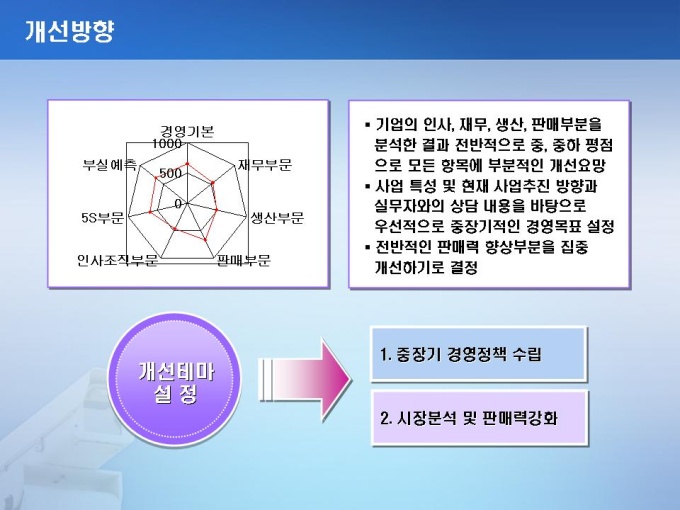 개선방향

경영기본
1000
500
0
재무부문
생산부문
판매부문
인사조직부문
5S부문
부실예측

▪ 기업의 인사, 재무, 생산, 판매부분을 분석한 결과 전반적으로 중, 중하 평점으로 모든 항목에 부분적인 개선요망
▪ 사업 특성 및 현재 사업추진 방향과 실무자와의 상담 내용을 바탕으로 우선적으로 중장기적인 경영목표 설정
▪ 전반적인 판매력 향상부분을 집중 개선하기로 결정

개선테마 설 정

1. 중장기 경영정책 수립

2. 시장분석 및 판매력강화